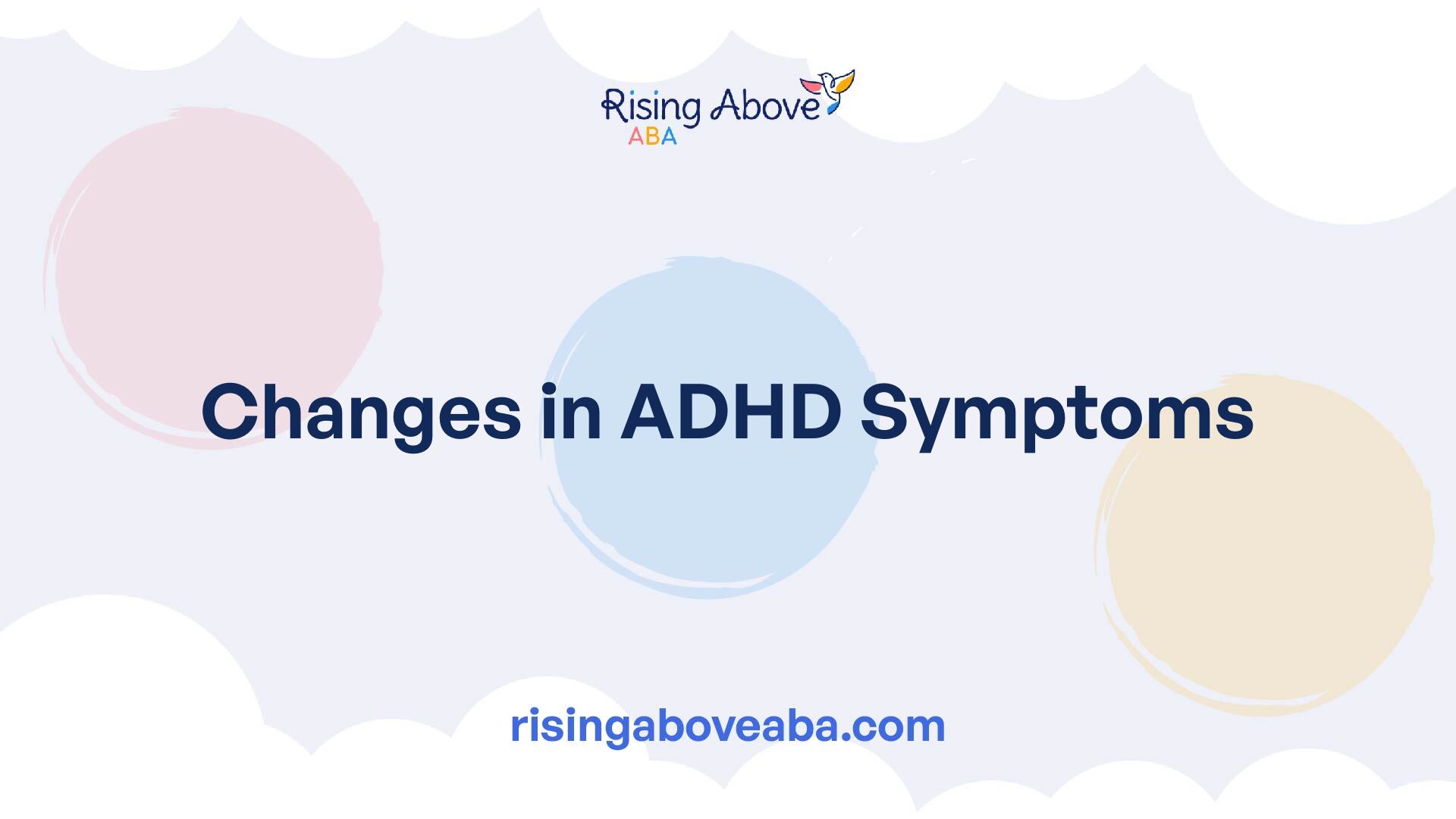 Rising Above
ABA

Changes in ADHD Symptoms

risingaboveaba.com